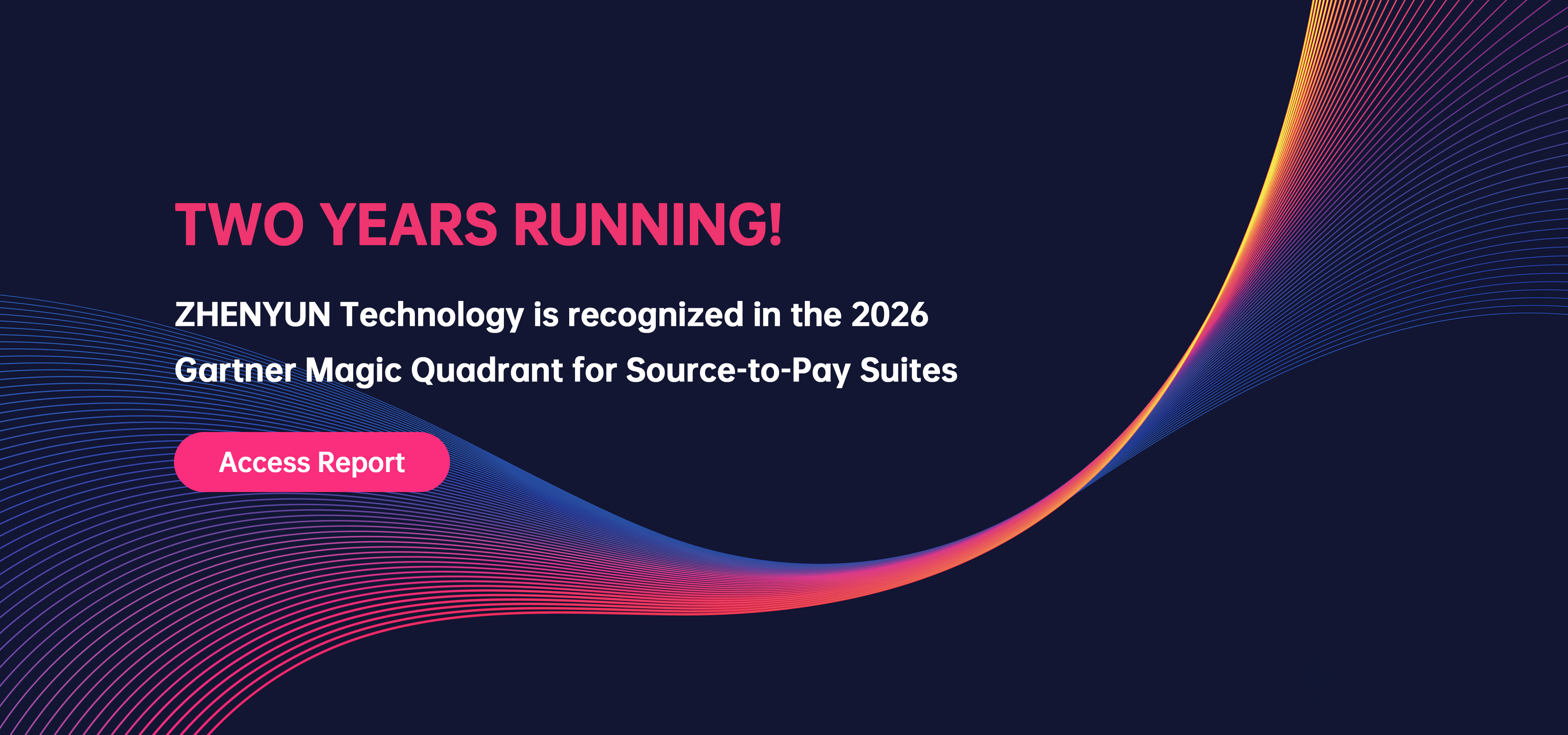 TWO YEARS RUNNING!

ZHENYUN Technology is recognized in the 2026 Gartner Magic Quadrant for Source-to-Pay Suites

Access Report